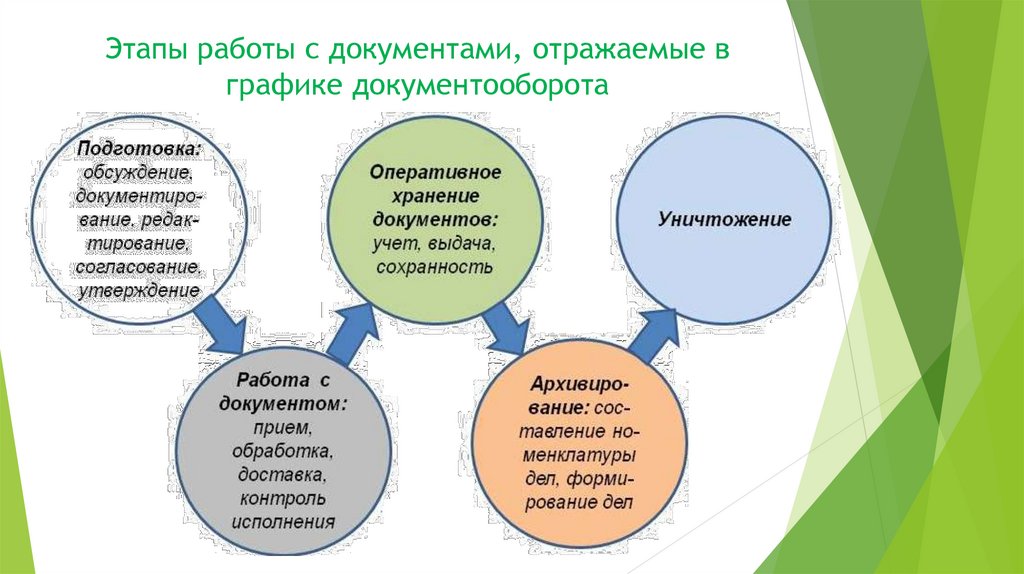 Этапы работы с документами, отражаемые в графике документооборота

Подготовка: обсуждение, документирование, редактирование, согласование, утверждение

Работа с документом: прием, обработка, доставка, контроль исполнения

Оперативное хранение документов: учет, выдача, сохранность

Архивирование: составление номенклатуры дел, формирование дел

Уничтожение